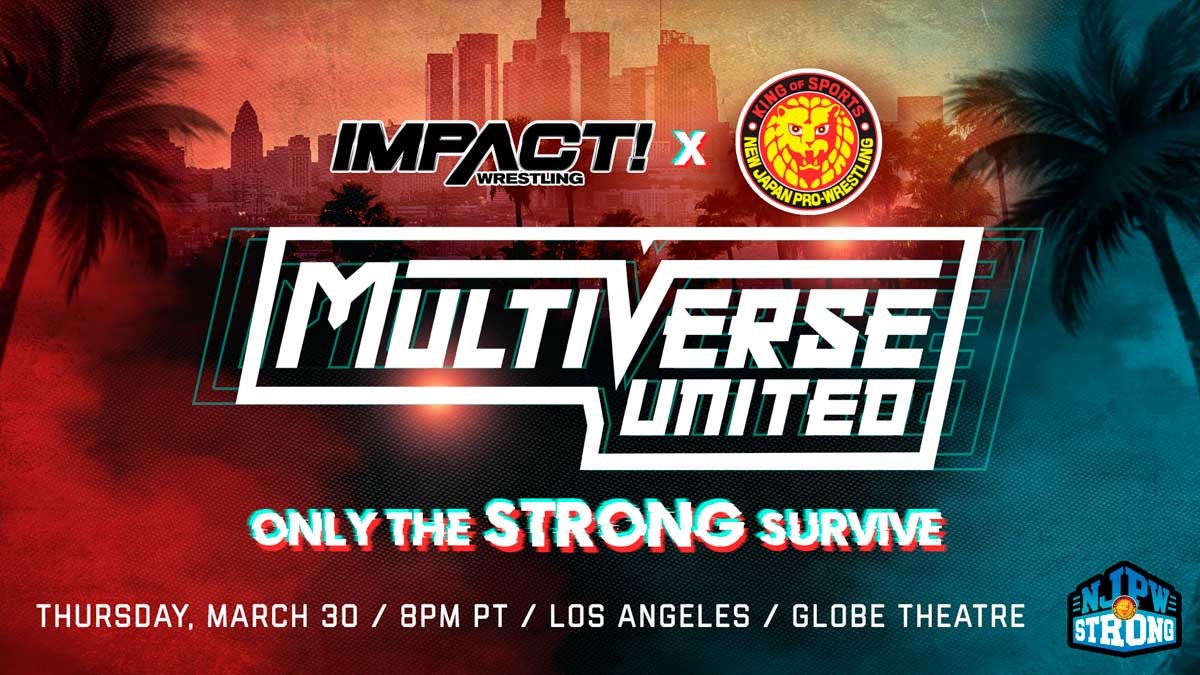 IMPACT! WRESTLING X KING OF SPORTS NEW JAPAN PRO-WRESTLING

MULTIVERSE UNITED

ONLY THE STRONG SURVIVE

THURSDAY, MARCH 30 / 8PM PT / LOS ANGELES / GLOBE THEATRE

NJPW STRONG